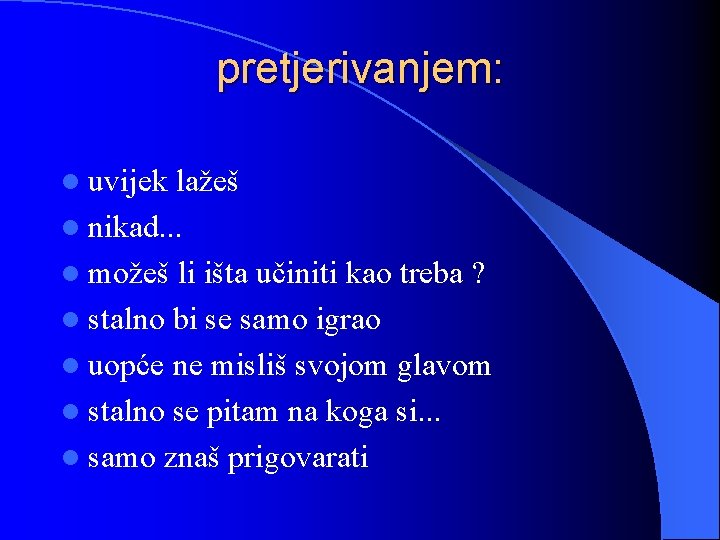 pretjerivanjem:

- uvijek lažeš
- nikad...
- možeš li išta učiniti kao treba ?
- stalno bi se samo igrao
- uopće ne misliš svojom glavom
- stalno se pitam na koga si...
- samo znaš prigovarati